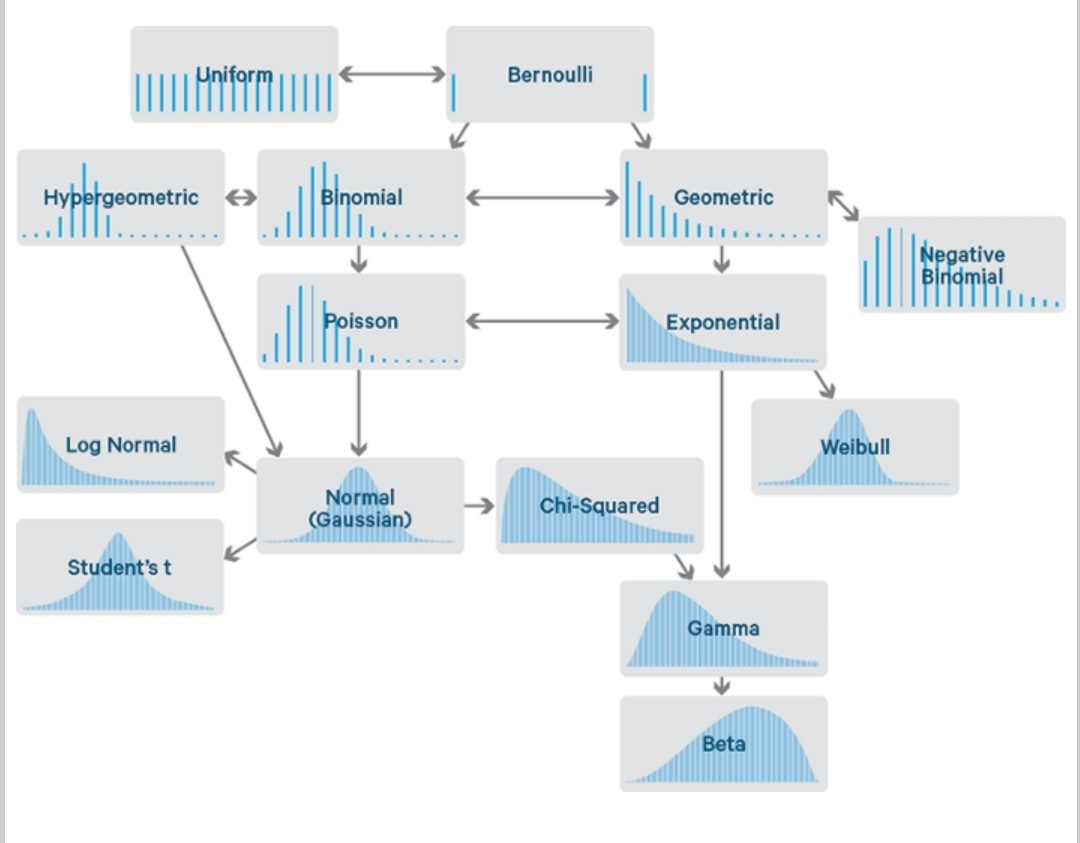 Uniform

Bernoulli

Hypergeometric

Binomial

Geometric

Negative Binomial

Poisson

Exponential

Log Normal

Weibull

Normal (Gaussian)

Chi-Squared

Student's t

Gamma

Beta